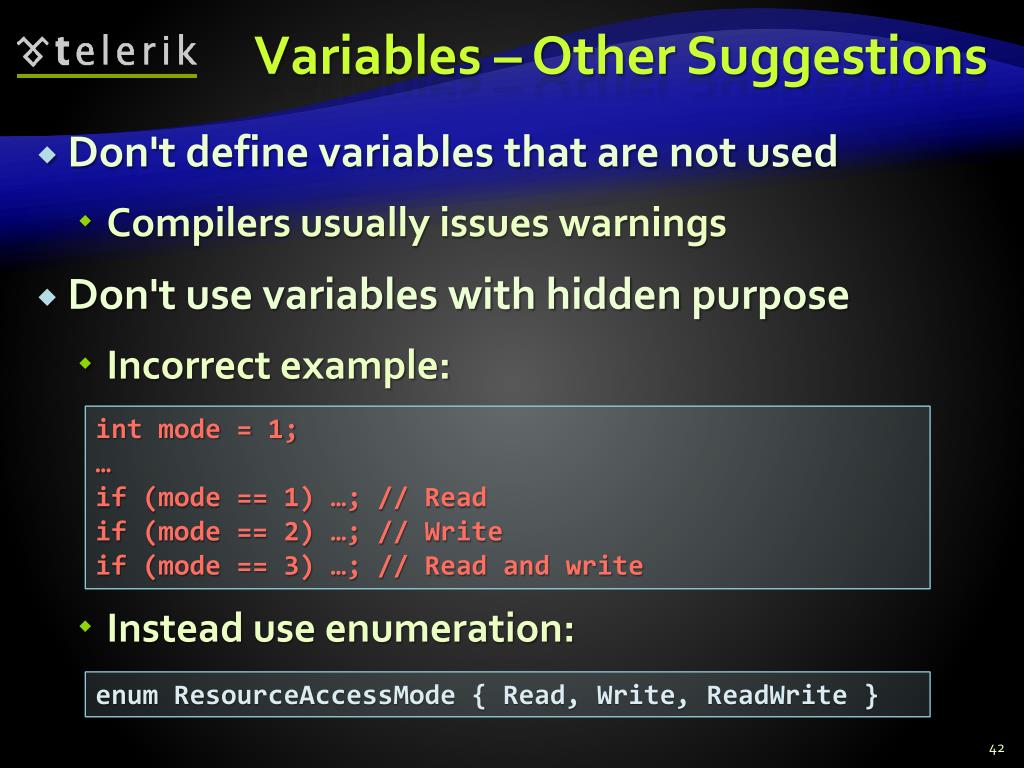 telerik

Variables – Other Suggestions

Don't define variables that are not used

Compilers usually issues warnings

Don't use variables with hidden purpose

Incorrect example:

int mode = 1;
…
if (mode == 1) …; // Read
if (mode == 2) …; // Write
if (mode == 3) …; // Read and write

Instead use enumeration:

enum ResourceAccessMode { Read, Write, ReadWrite }

42